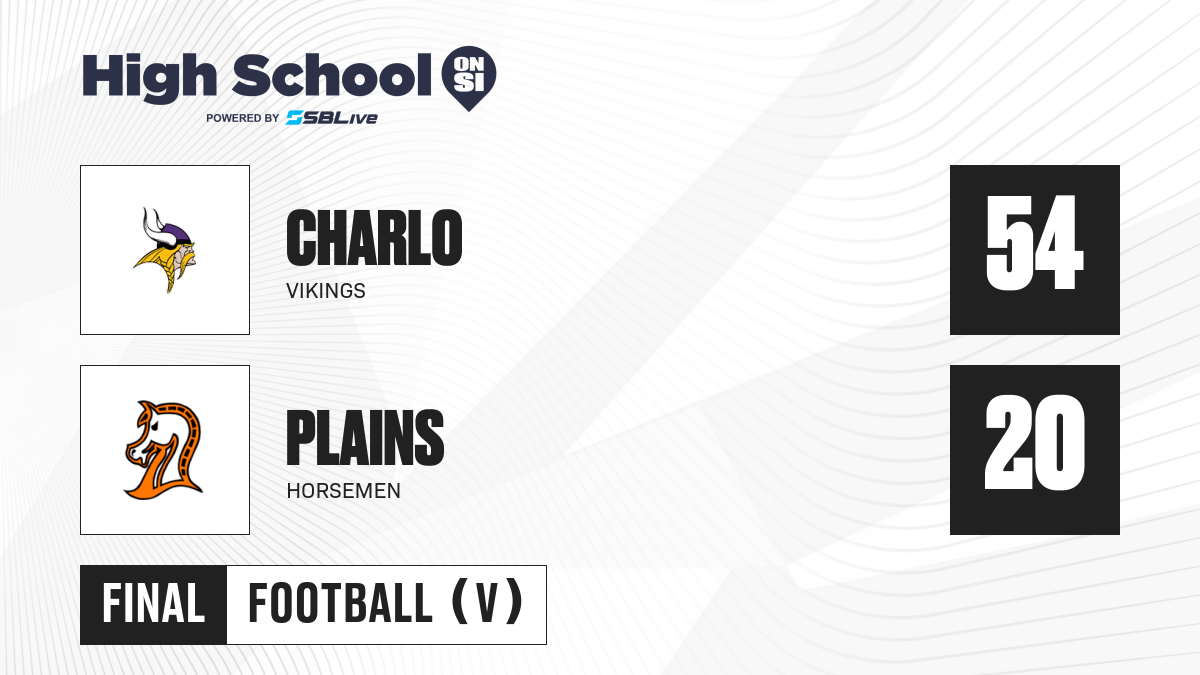 High School ON SI
POWERED BY SBLive

CHARLO
VIKINGS
54

PLAINS
HORSEMEN
20

FINAL FOOTBALL (V)